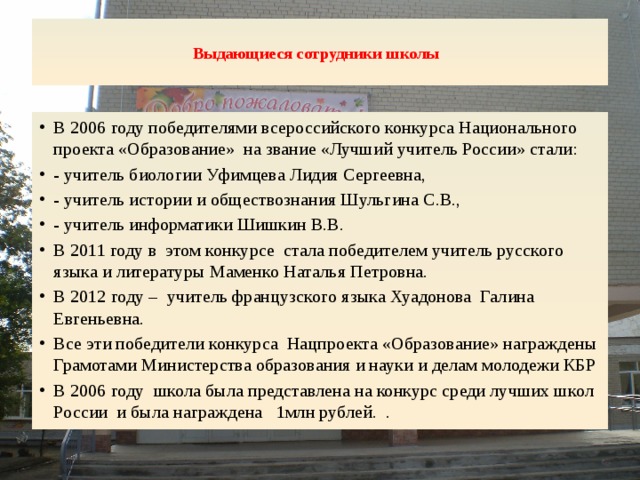 Выдающиеся сотрудники школы

Добро пожаловать

• В 2006 году победителями всероссийского конкурса Национального проекта «Образование» на звание «Лучший учитель России» стали:
• - учитель биологии Уфимцева Лидия Сергеевна,
• - учитель истории и обществознания Шульгина С.В.,
• - учитель информатики Шишкин В.В.
• В 2011 году в этом конкурсе стала победителем учитель русского языка и литературы Маменко Наталья Петровна.
• В 2012 году – учитель французского языка Хуадонова Галина Евгеньевна.
• Все эти победители конкурса Нацпроекта «Образование» награждены Грамотами Министерства образования и науки и делам молодежи КБР
• В 2006 году школа была представлена на конкурс среди лучших школ России и была награждена 1млн рублей. .